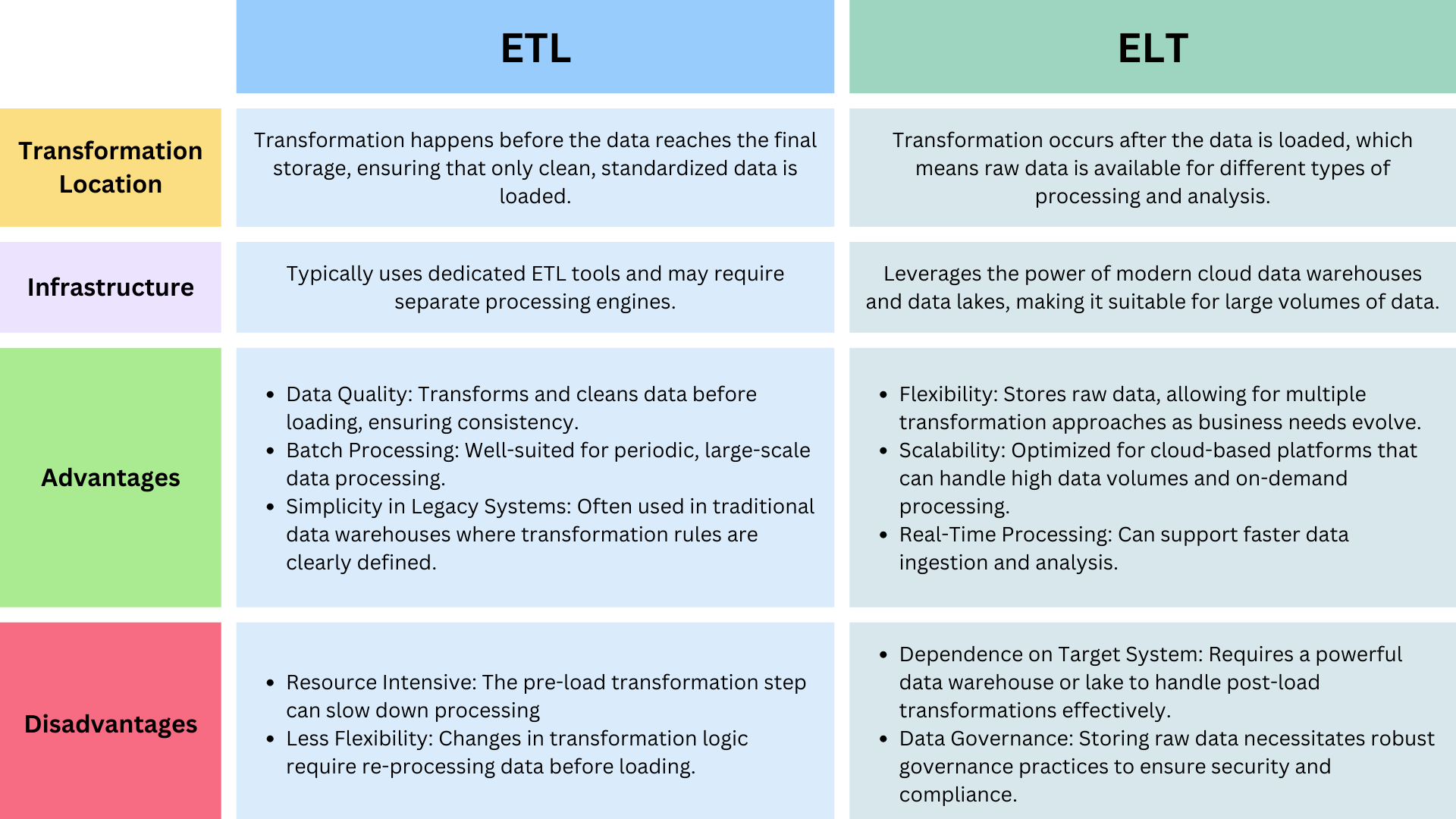 |  | ETL | ELT |
|---|---|---|
| Transformation Location | Transformation happens before the data reaches the final storage, ensuring that only clean, standardized data is loaded. | Transformation occurs after the data is loaded, which means raw data is available for different types of processing and analysis. |
| Infrastructure | Typically uses dedicated ETL tools and may require separate processing engines. | Leverages the power of modern cloud data warehouses and data lakes, making it suitable for large volumes of data. |
| Advantages | • Data Quality: Transforms and cleans data before loading, ensuring consistency. • Batch Processing: Well-suited for periodic, large-scale data processing. • Simplicity in Legacy Systems: Often used in traditional data warehouses where transformation rules are clearly defined. | • Flexibility: Stores raw data, allowing for multiple transformation approaches as business needs evolve. • Scalability: Optimized for cloud-based platforms that can handle high data volumes and on-demand processing. • Real-Time Processing: Can support faster data ingestion and analysis. |
| Disadvantages | • Resource Intensive: The pre-load transformation step can slow down processing • Less Flexibility: Changes in transformation logic require re-processing data before loading. | • Dependence on Target System: Requires a powerful data warehouse or lake to handle post-load transformations effectively. • Data Governance: Storing raw data necessitates robust governance practices to ensure security and compliance. |